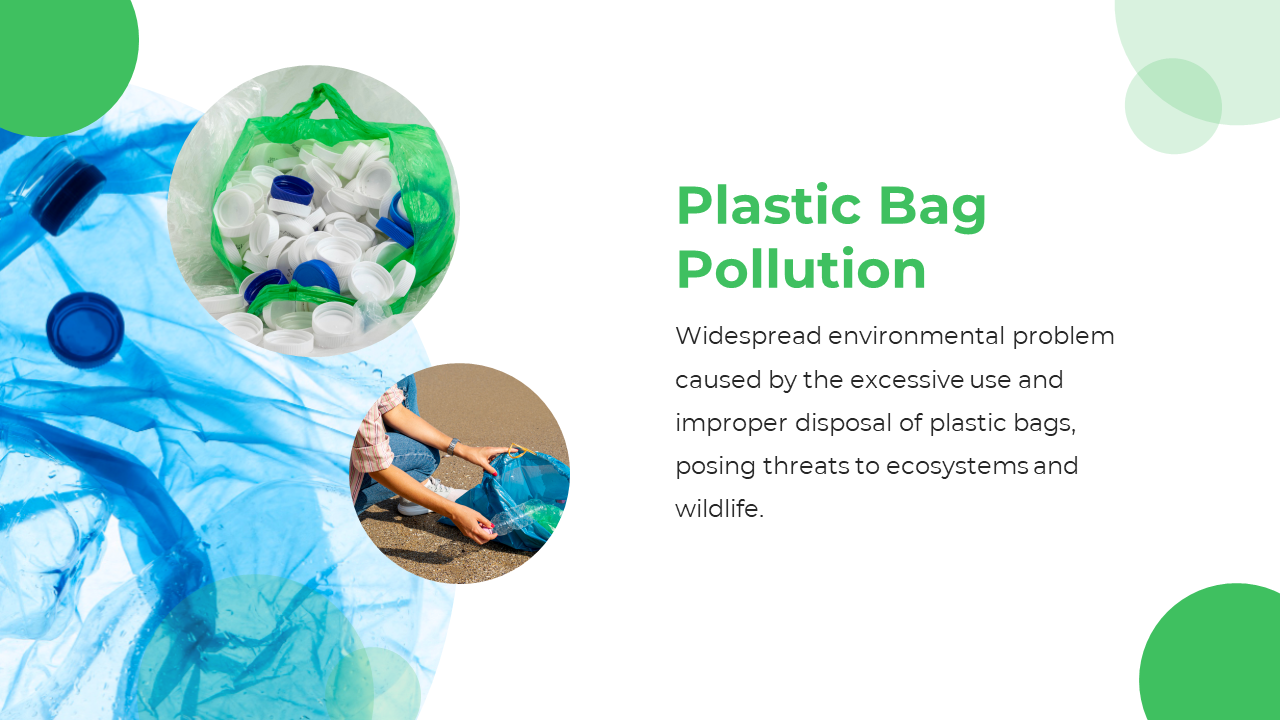 Plastic Bag Pollution

Widespread environmental problem caused by the excessive use and improper disposal of plastic bags, posing threats to ecosystems and wildlife.